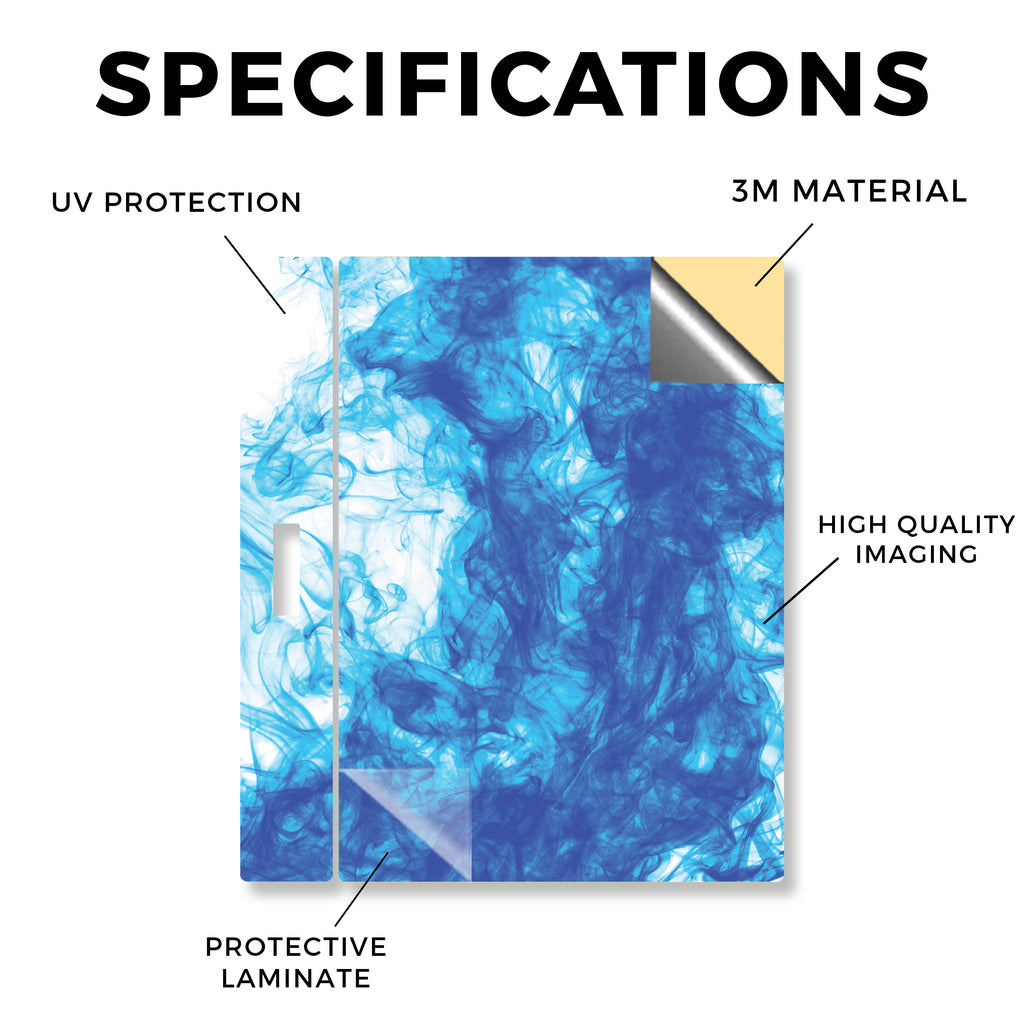 SPECIFICATIONS

UV PROTECTION

3M MATERIAL

HIGH QUALITY IMAGING

PROTECTIVE LAMINATE